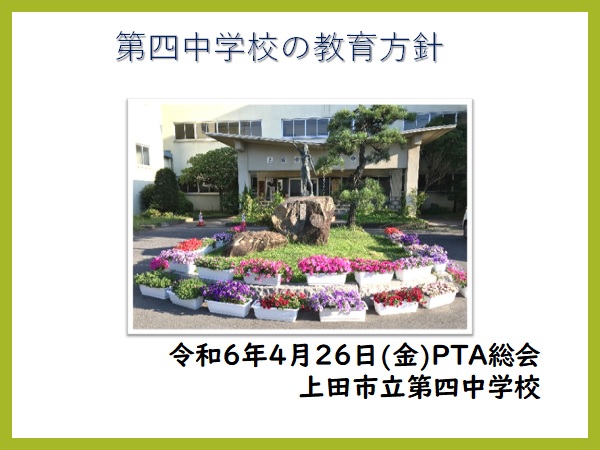 第四中学校の教育方針

令和6年4月26日(金)PTA総会
上田市立第四中学校